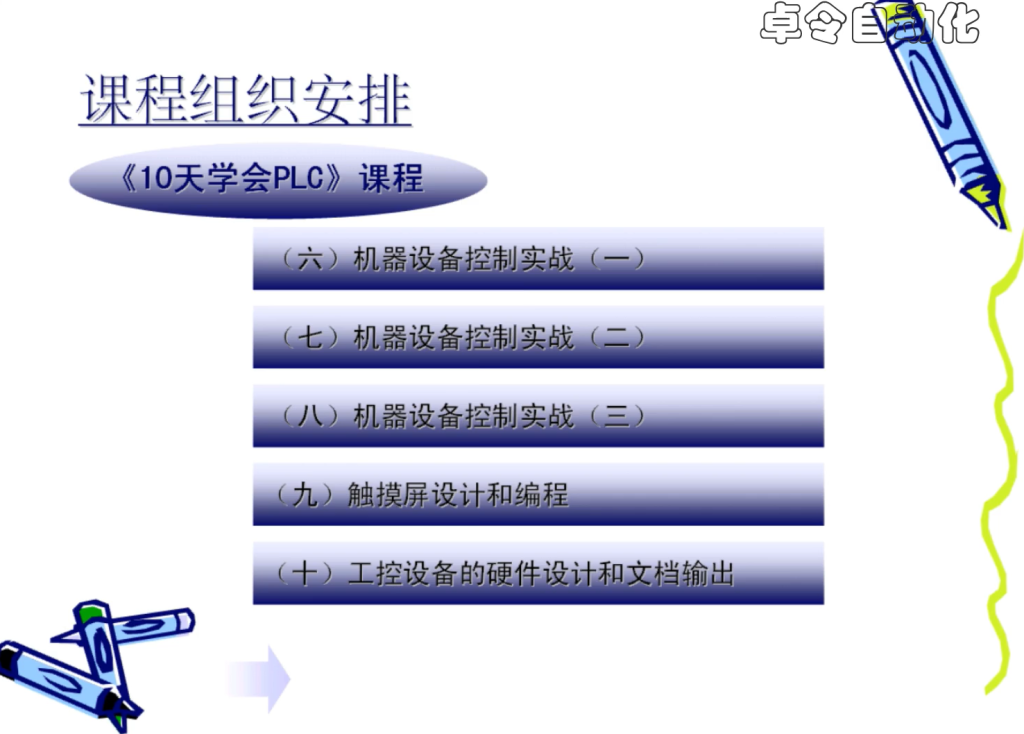 卓令自动化

课程组织安排

《10天学会PLC》课程

（六）机器设备控制实战（一）

（七）机器设备控制实战（二）

（八）机器设备控制实战（三）

（九）触摸屏设计和编程

（十）工控设备的硬件设计和文档输出